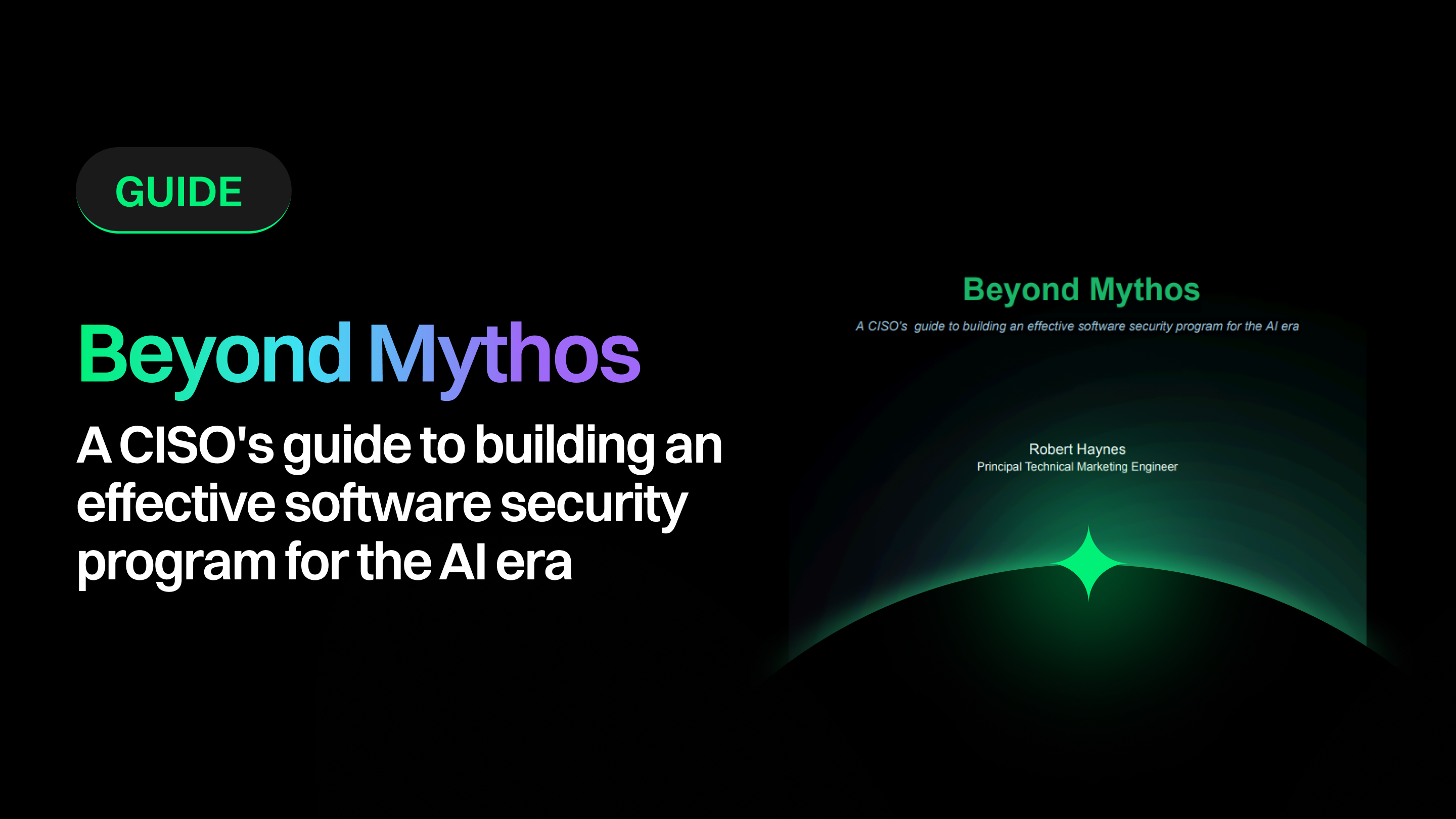 GUIDE

Beyond Mythos

A CISO's guide to building an effective software security program for the AI era

Beyond Mythos

A CISO's  guide to building an effective software security program for the AI era

Robert Haynes
Principal Technical Marketing Engineer